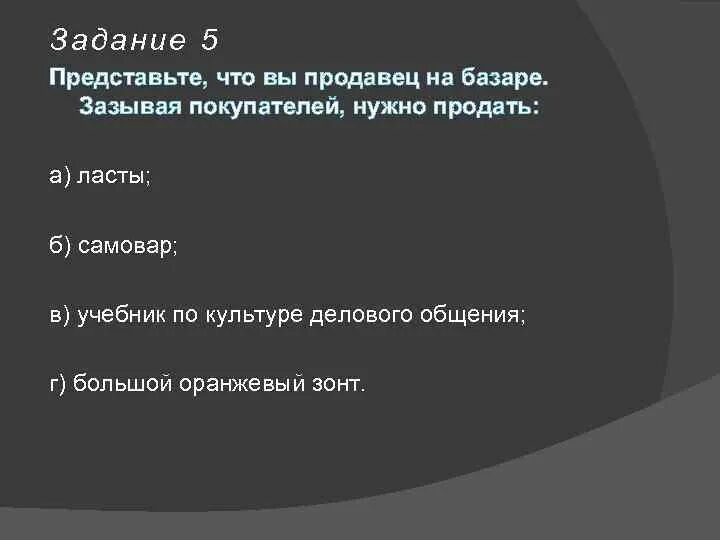 Задание 5

Представьте, что вы продавец на базаре. Зазывая покупателей, нужно продать:

а) ласты;

б) самовар;

в) учебник по культуре делового общения;

г) большой оранжевый зонт.